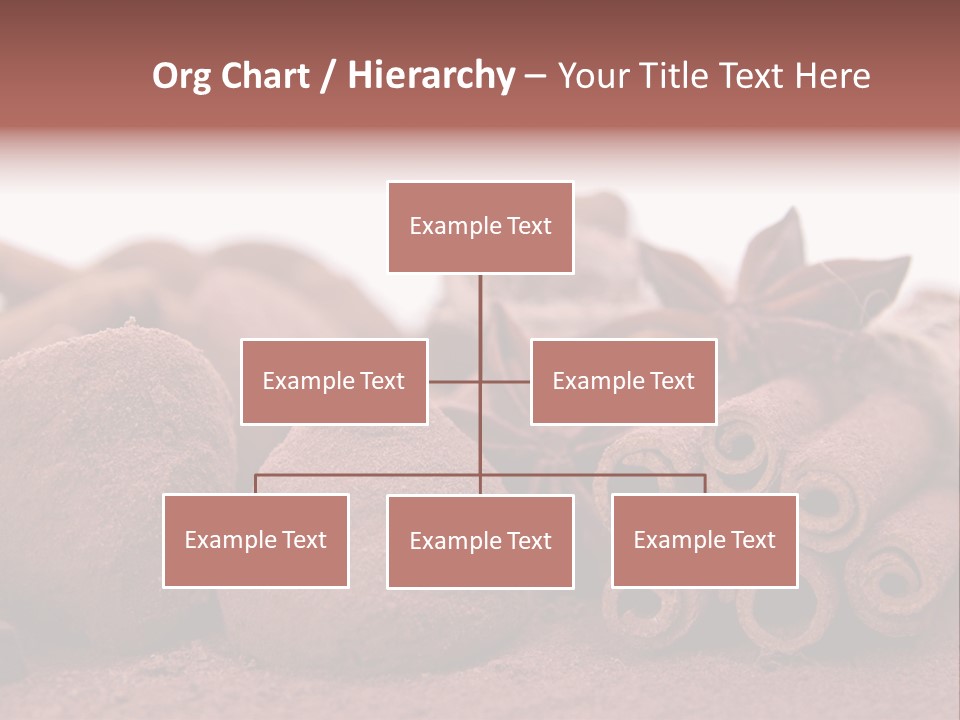 Org Chart / Hierarchy – Your Title Text Here

Example Text

Example Text

Example Text

Example Text

Example Text

Example Text